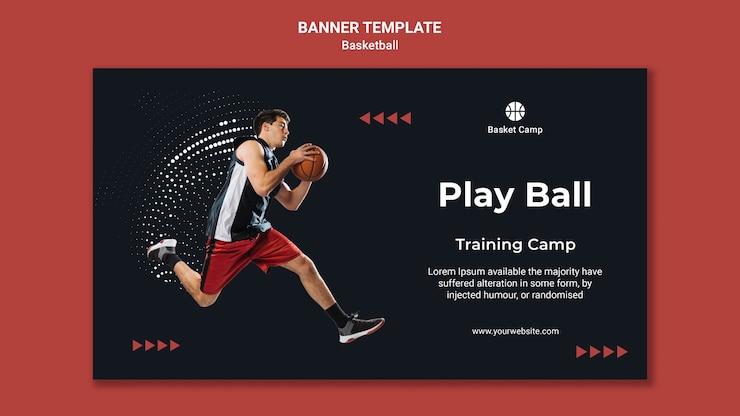 BANNER TEMPLATE
Basketball

Basket Camp

Play Ball

Training Camp

Lorem Ipsum available the majority have suffered alteration in some form, by injected humour, or randomised

www.yourwebsite.com